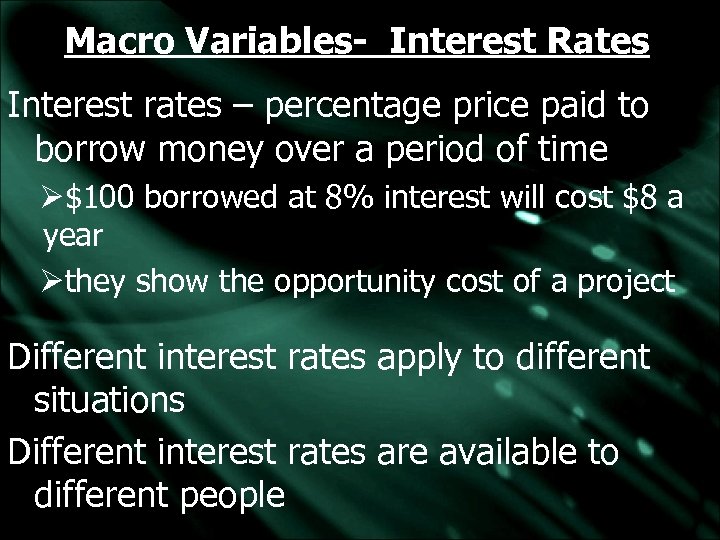 Macro Variables- Interest Rates

Interest rates – percentage price paid to borrow money over a period of time

➢\$100 borrowed at 8% interest will cost \$8 a year

➢they show the opportunity cost of a project

Different interest rates apply to different situations

Different interest rates are available to different people